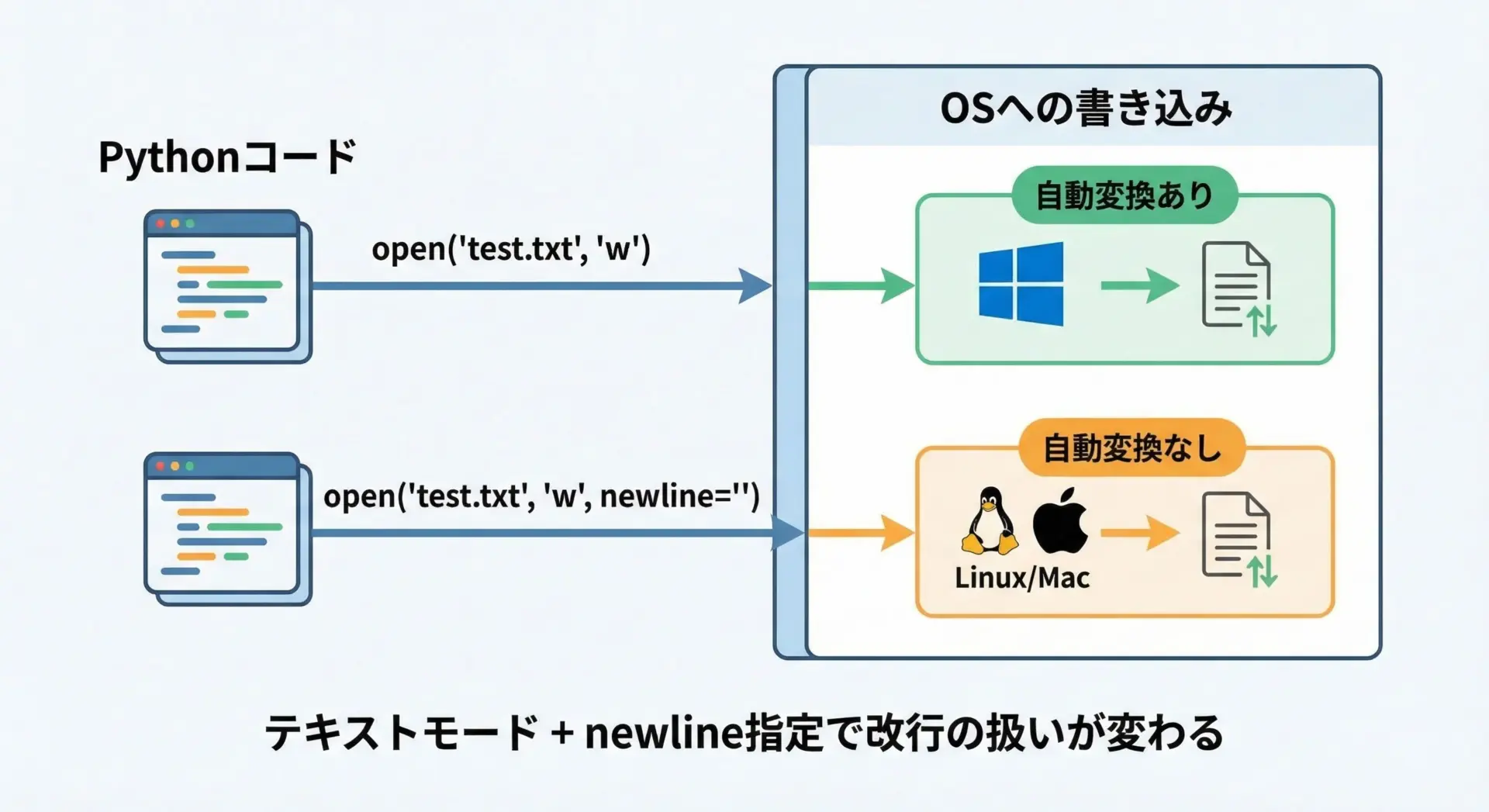 Pythonコード

open('test.txt', 'w')

open('test.txt', 'w', newline='')

OSへの書き込み

自動変換あり

自動変換なし

Linux/Mac

テキストモード + newline指定で改行の扱いが変わる